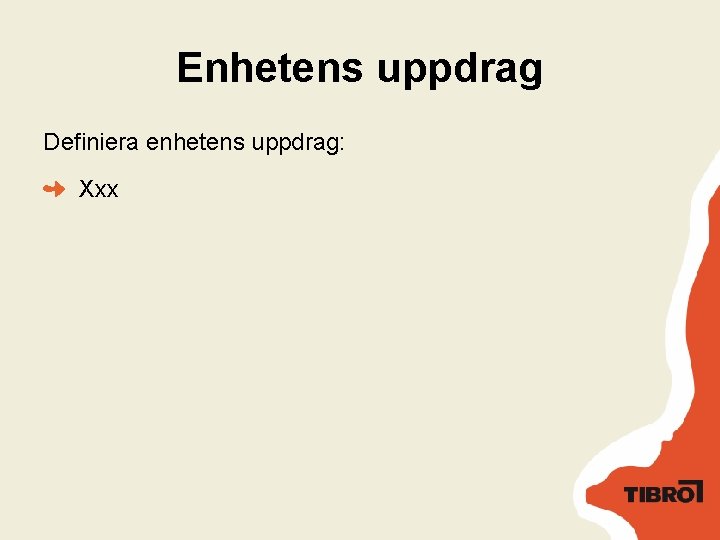 Enhetens uppdrag

Definiera enhetens uppdrag:

Xxx

TIBRO